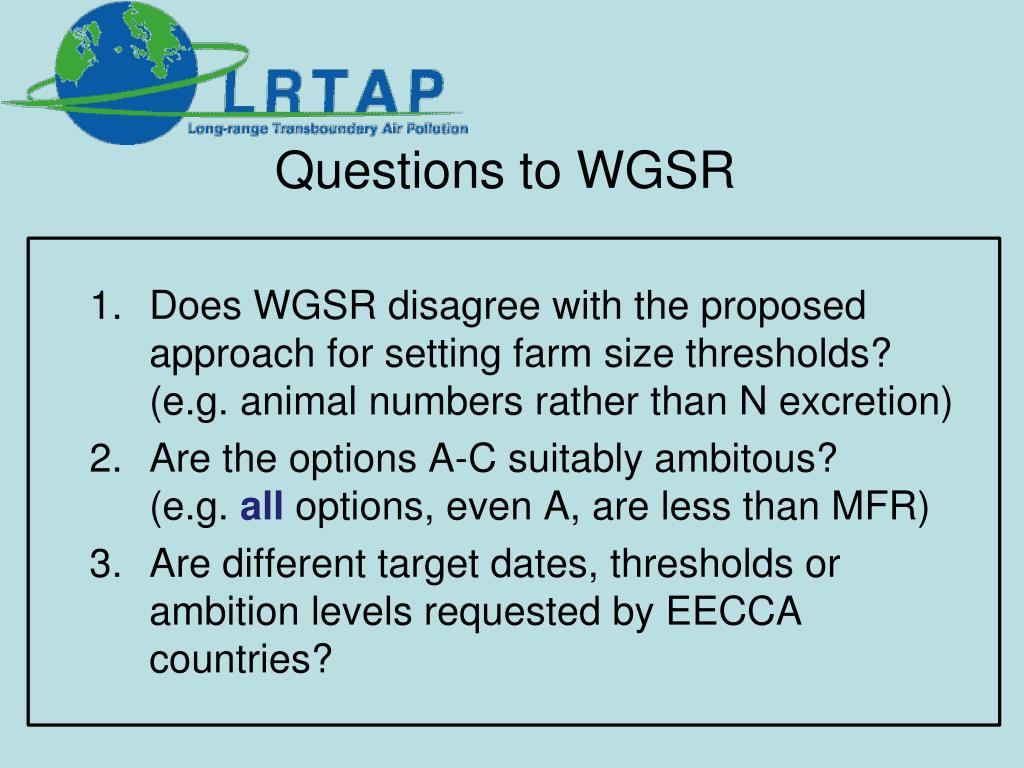 LRTAP
Long-range Transboundary Air Pollution

Questions to WGSR

1. Does WGSR disagree with the proposed approach for setting farm size thresholds? (e.g. animal numbers rather than N excretion)
2. Are the options A-C suitably ambitous? (e.g. all options, even A, are less than MFR)
3. Are different target dates, thresholds or ambition levels requested by EECCA countries?